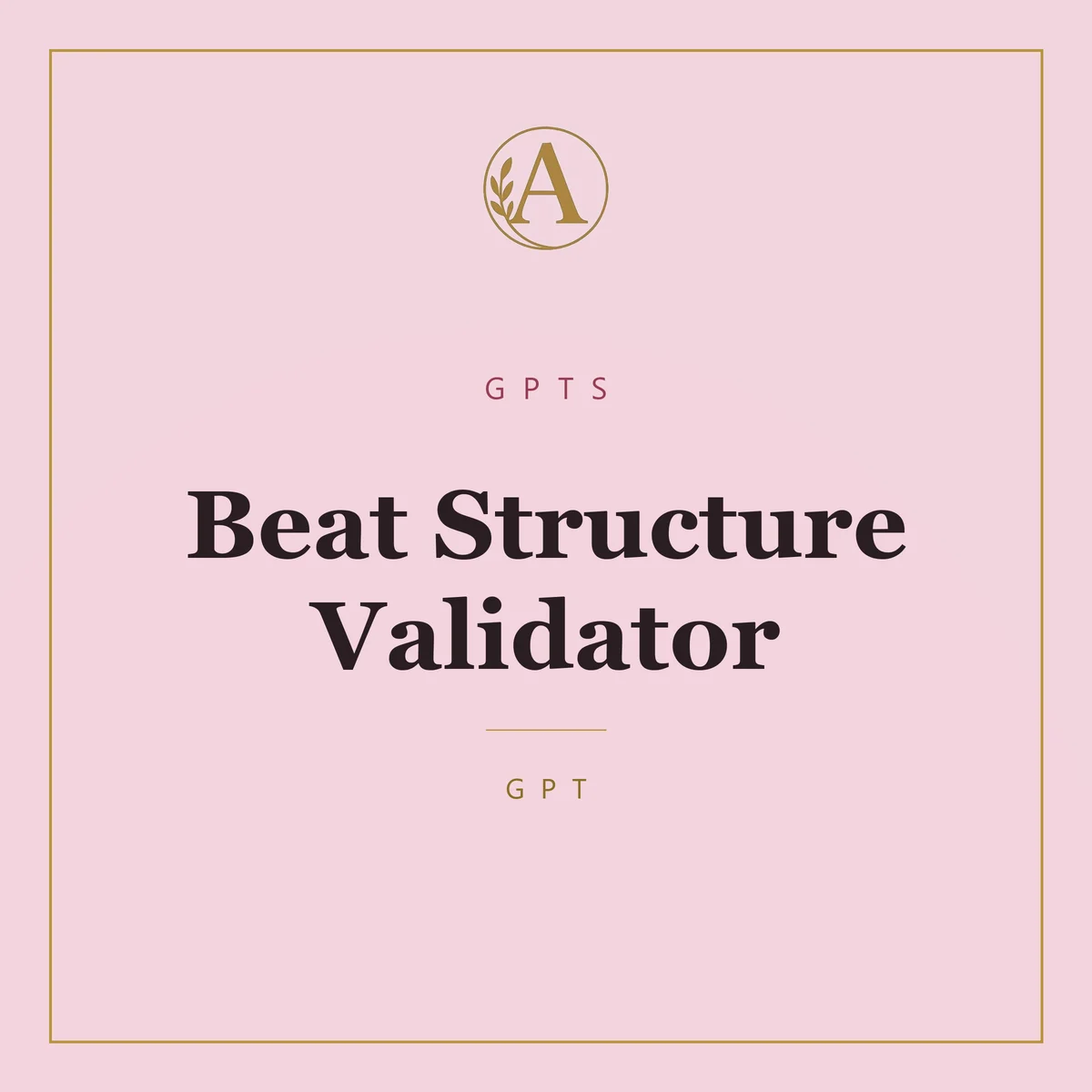 A

GPTS

Beat Structure Validator

GPT